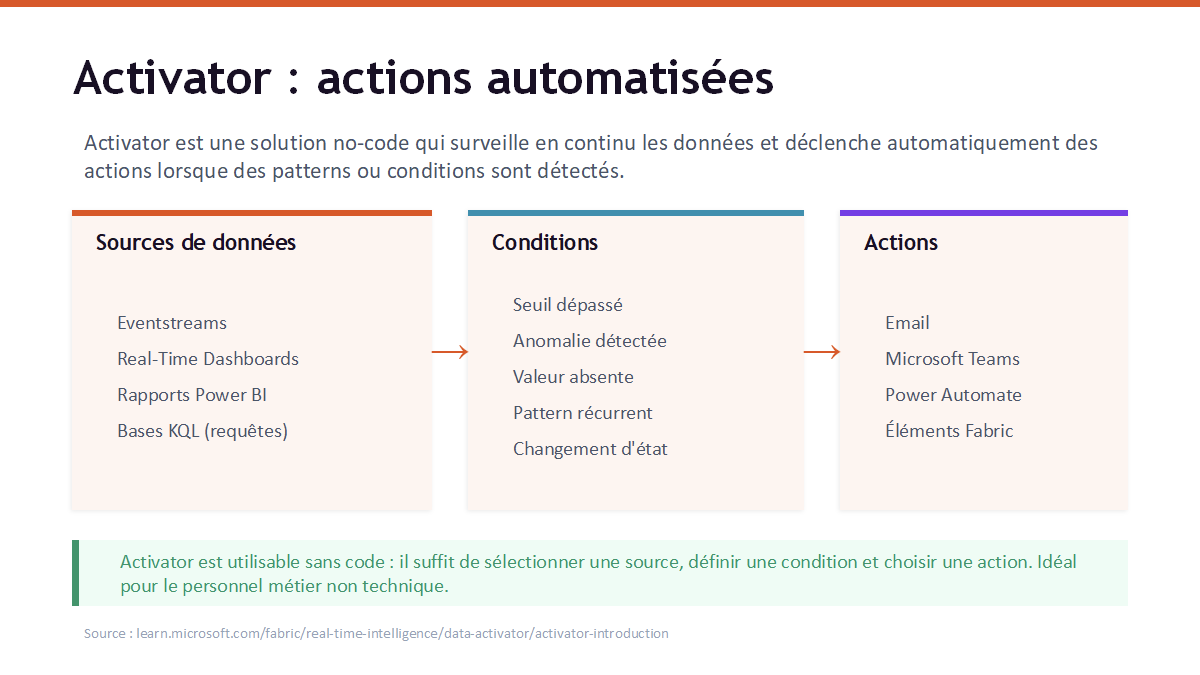 Activator : actions automatisées

Activator est une solution no-code qui surveille en continu les données et déclenche automatiquement des actions lorsque des patterns ou conditions sont détectés.

Sources de données

Eventstreams
Real-Time Dashboards
Rapports Power BI
Bases KQL (requêtes)

Conditions

Seuil dépassé
Anomalie détectée
Valeur absente
Pattern récurrent
Changement d'état

Actions

Email
Microsoft Teams
Power Automate
Éléments Fabric

Activator est utilisable sans code : il suffit de sélectionner une source, définir une condition et choisir une action. Idéal pour le personnel métier non technique.

Source : learn.microsoft.com/fabric/real-time-intelligence/data-activator/activator-introduction